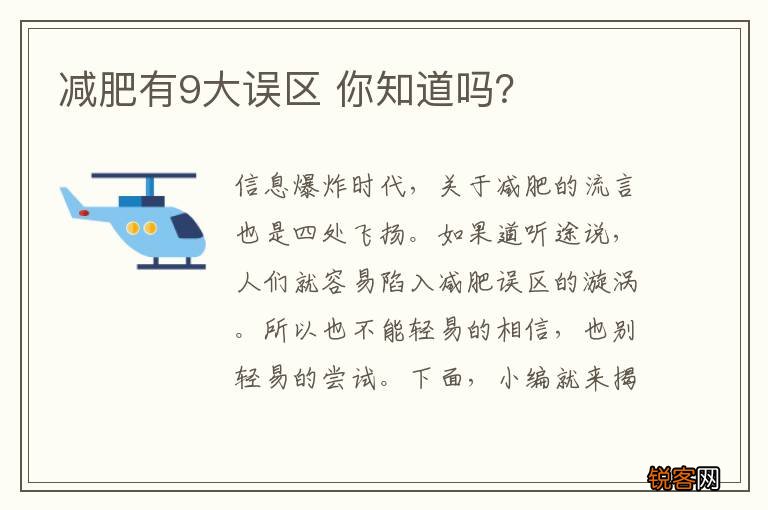 减肥有9大误区 你知道吗?

信息爆炸时代，关于减肥的流言也是四处飞扬。如果道听途说，人们就容易陷入减肥误区的漩涡。所以也不能轻易的相信，也别轻易的尝试。下面，小编就来揭

锐客网